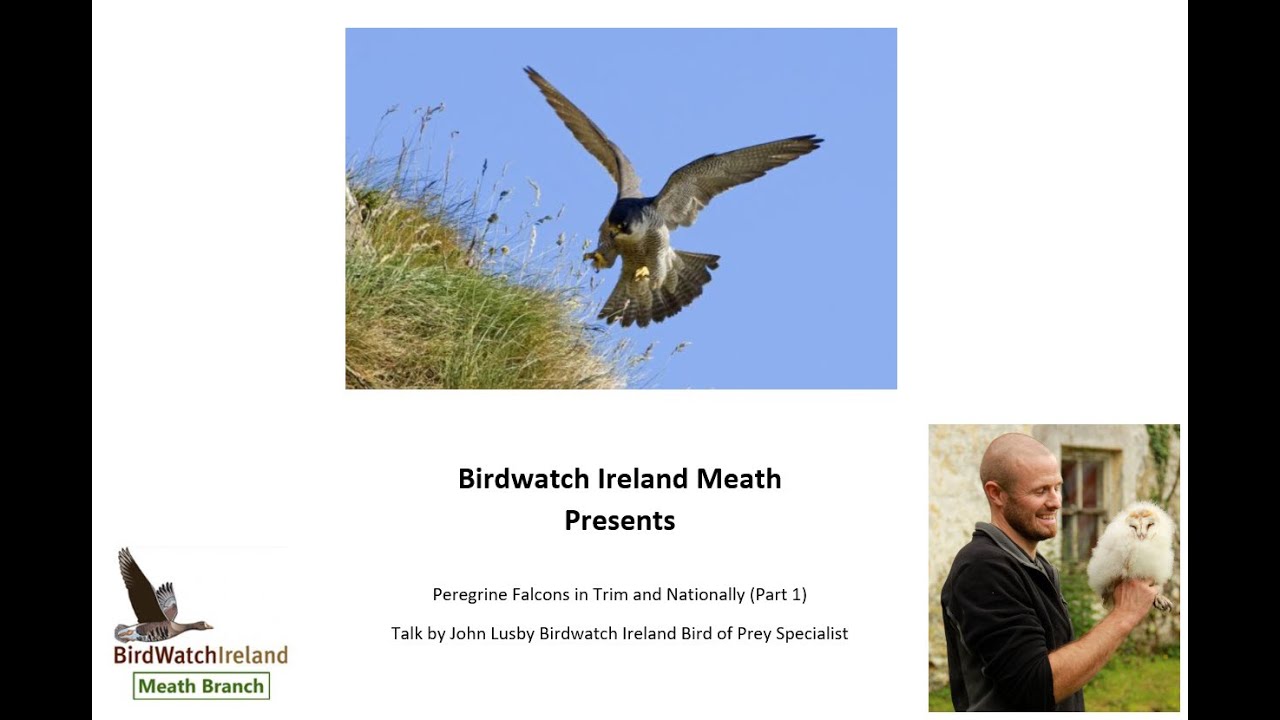 Birdwatch Ireland Meath
Presents

Peregrine Falcons in Trim and Nationally (Part 1)

Talk by John Lusby Birdwatch Ireland Bird of Prey Specialist

BirdWatchIreland
Meath Branch